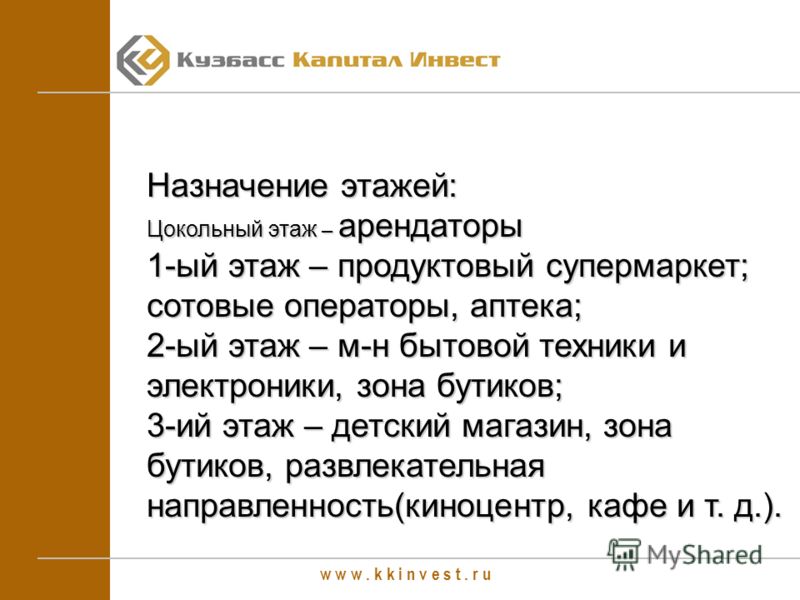 Кузбасс Капитал Инвест

Назначение этажей:
Цокольный этаж – арендаторы
1-ый этаж – продуктовый супермаркет; сотовые операторы, аптека;
2-ый этаж – м-н бытовой техники и электроники, зона бутиков;
3-ий этаж – детский магазин, зона бутиков, развлекательная направленность(киноцентр, кафе и т. д.).

MyShared

www.kkinvest.ru